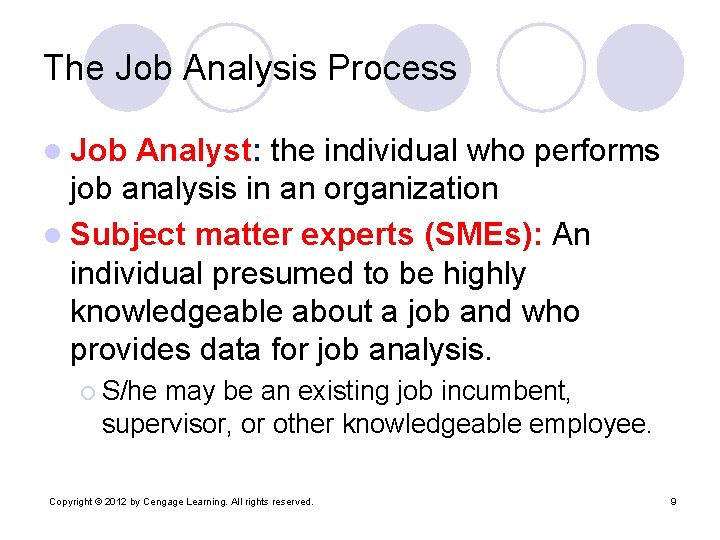 The Job Analysis Process

Job Analyst: the individual who performs job analysis in an organization

Subject matter experts (SMEs): An individual presumed to be highly knowledgeable about a job and who provides data for job analysis.

S/he may be an existing job incumbent, supervisor, or other knowledgeable employee.

Copyright © 2012 by Cengage Learning. All rights reserved.

9